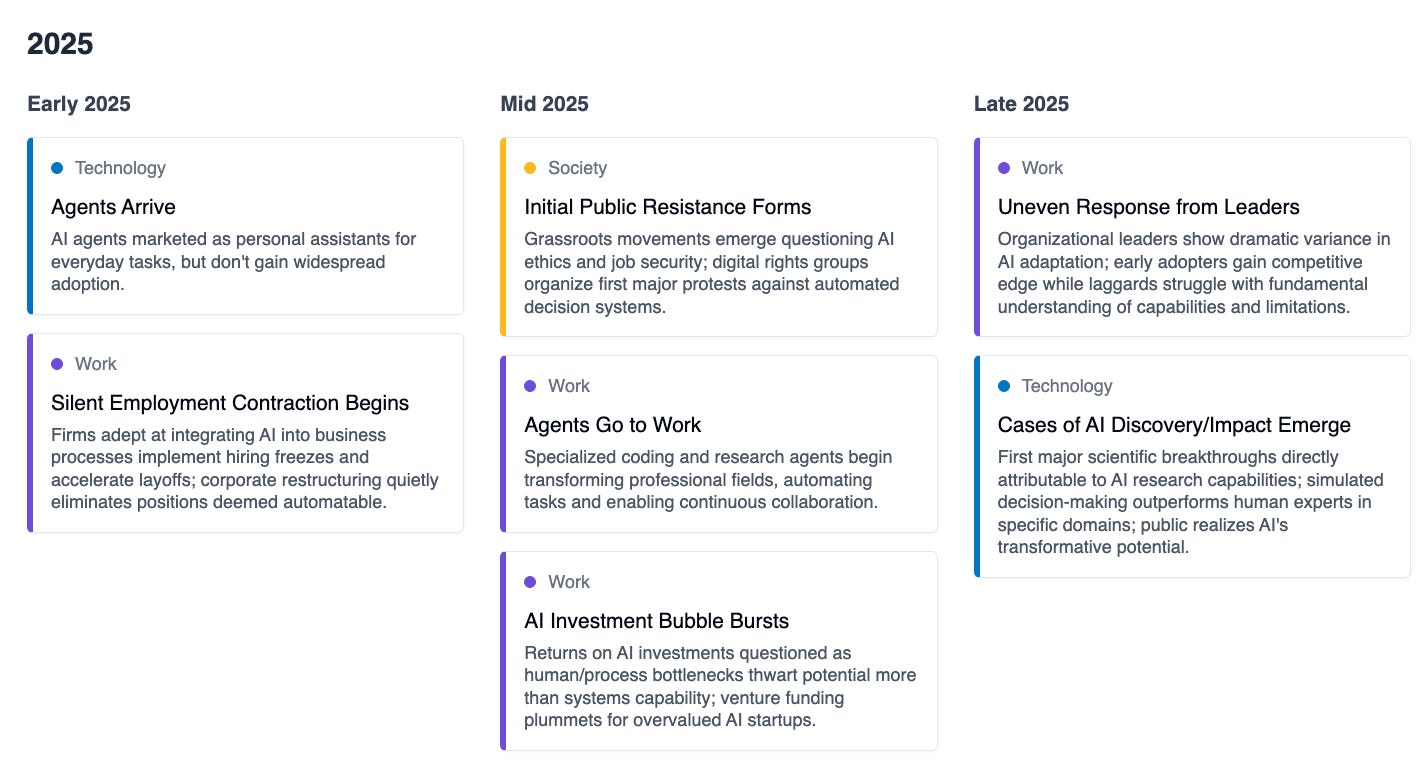 2025

Early 2025

Technology

Agents Arrive

AI agents marketed as personal assistants for everyday tasks, but don't gain widespread adoption.

Work

Silent Employment Contraction Begins

Firms adept at integrating AI into business processes implement hiring freezes and accelerate layoffs; corporate restructuring quietly eliminates positions deemed automatable.

Mid 2025

Society

Initial Public Resistance Forms

Grassroots movements emerge questioning AI ethics and job security; digital rights groups organize first major protests against automated decision systems.

Work

Agents Go to Work

Specialized coding and research agents begin transforming professional fields, automating tasks and enabling continuous collaboration.

Work

AI Investment Bubble Bursts

Returns on AI investments questioned as human/process bottlenecks thwart potential more than systems capability; venture funding plummets for overvalued AI startups.

Late 2025

Work

Uneven Response from Leaders

Organizational leaders show dramatic variance in AI adaptation; early adopters gain competitive edge while laggards struggle with fundamental understanding of capabilities and limitations.

Technology

Cases of AI Discovery/Impact Emerge

First major scientific breakthroughs directly attributable to AI research capabilities; simulated decision-making outperforms human experts in specific domains; public realizes AI's transformative potential.